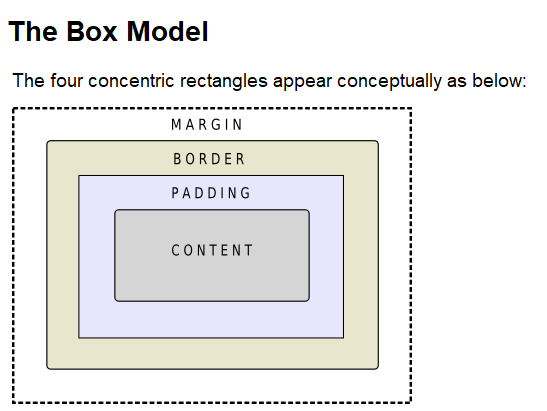 The Box Model

The four concentric rectangles appear conceptually as below:

MARGIN

BORDER

PADDING

CONTENT